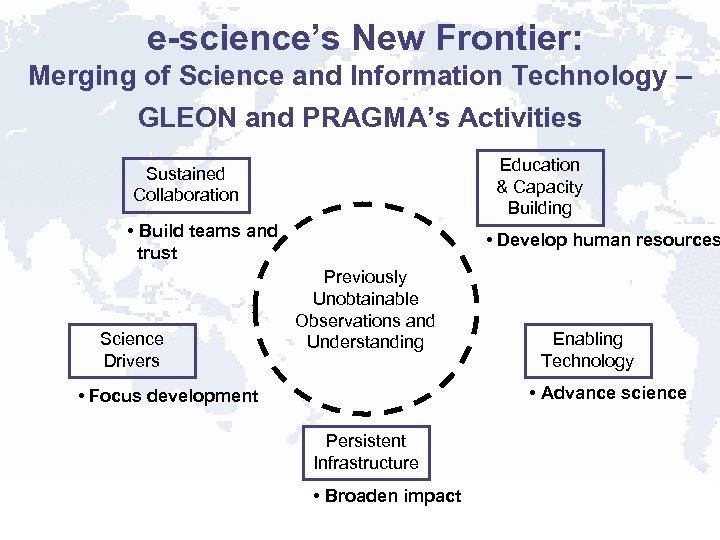 e-science's New Frontier:
Merging of Science and Information Technology – GLEON and PRAGMA's Activities

Sustained Collaboration

• Build teams and trust

Education & Capacity Building

• Develop human resources

Previously Unobtainable Observations and Understanding

Science Drivers

• Focus development

Enabling Technology

• Advance science

Persistent Infrastructure

• Broaden impact